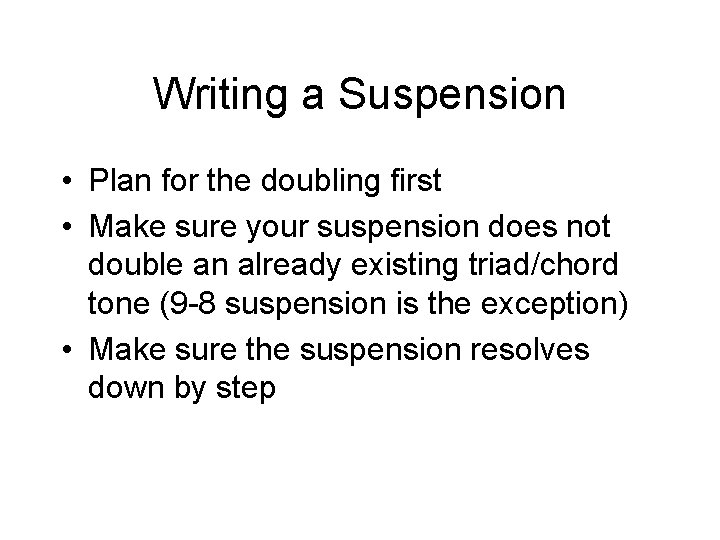 Writing a Suspension

• Plan for the doubling first
• Make sure your suspension does not double an already existing triad/chord tone (9-8 suspension is the exception)
• Make sure the suspension resolves down by step